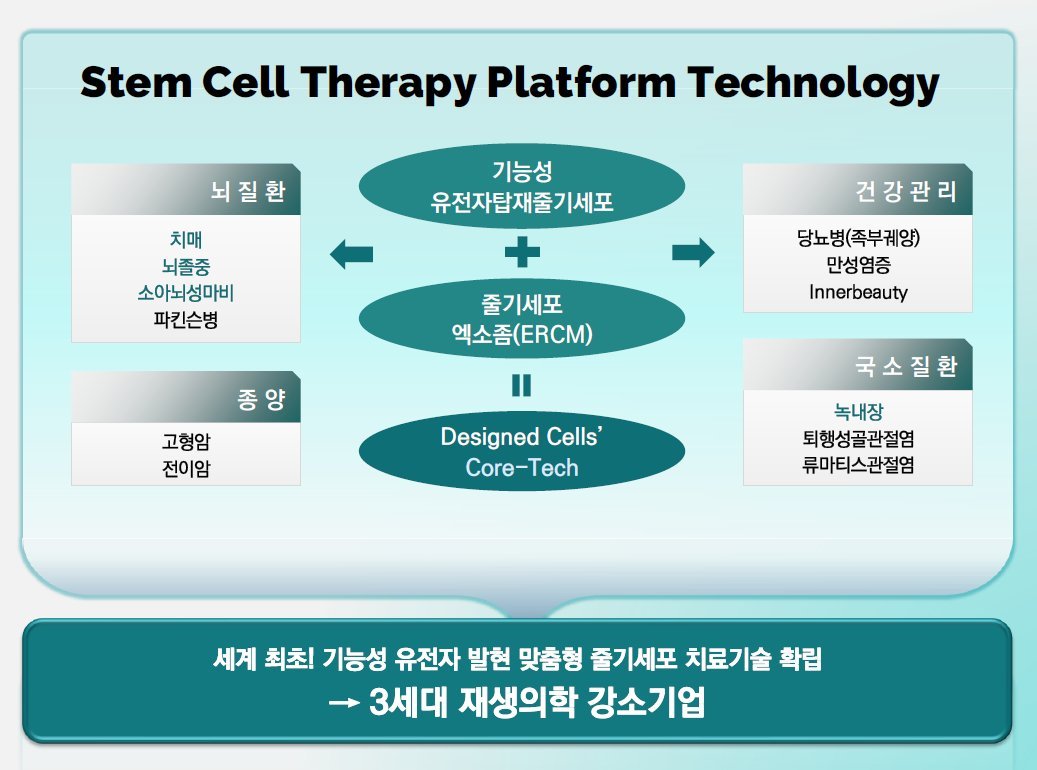 Stem Cell Therapy Platform Technology

뇌 질 환

치매
뇌졸중
소아뇌성마비
파킨슨병

종 양

고형암
전이암

기능성
유전자탑재줄기세포

+

줄기세포
엑소좀(ERCM)

=

Designed Cells'
Core-Tech

건 강 관 리

당뇨병(족부궤양)
만성염증
Innerbeauty

국 소 질 환

녹내장
퇴행성골관절염
류마티스관절염

세계 최초! 기능성 유전자 발현 맞춤형 줄기세포 치료기술 확립
→ 3세대 재생의학 강소기업